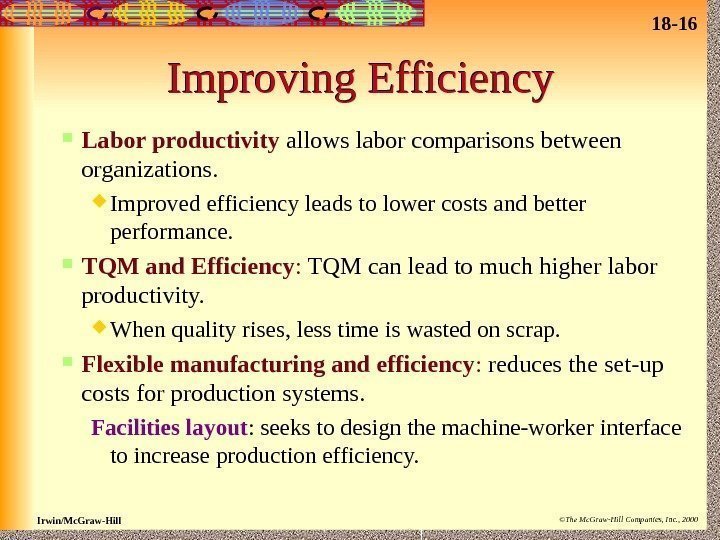 18-16

Improving Efficiency

Labor productivity allows labor comparisons between organizations.

Improved efficiency leads to lower costs and better performance.

TQM and Efficiency: TQM can lead to much higher labor productivity.

When quality rises, less time is wasted on scrap.

Flexible manufacturing and efficiency: reduces the set-up costs for production systems.

Facilities layout: seeks to design the machine-worker interface to increase production efficiency.

Irwin/McGraw-Hill

©The McGraw-Hill Companies, Inc., 2000